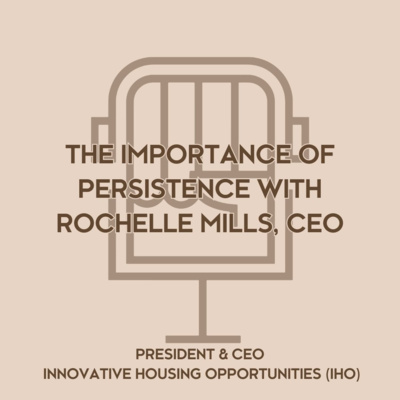 THE IMPORTANCE OF PERSISTENCE WITH ROCHELLE MILLS, CEO

PRESIDENT & CEO
INNOVATIVE HOUSING OPPORTUNITIES (IHO)